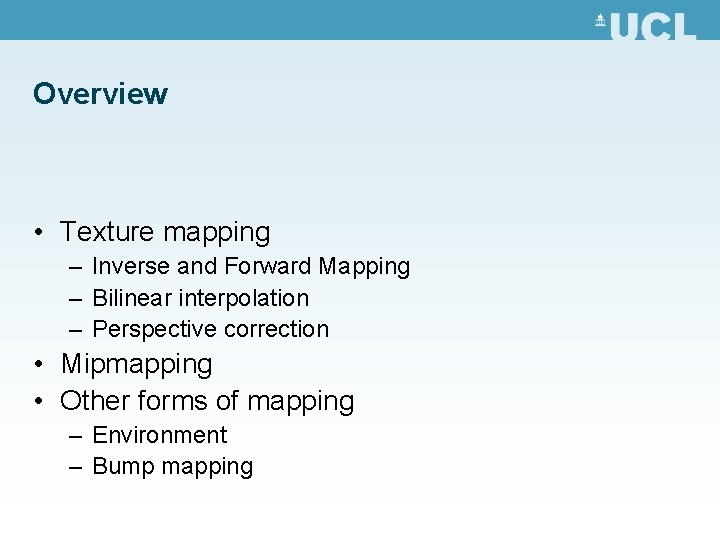 UCL

Overview

• Texture mapping
– Inverse and Forward Mapping
– Bilinear interpolation
– Perspective correction
• Mipmapping
• Other forms of mapping
– Environment
– Bump mapping